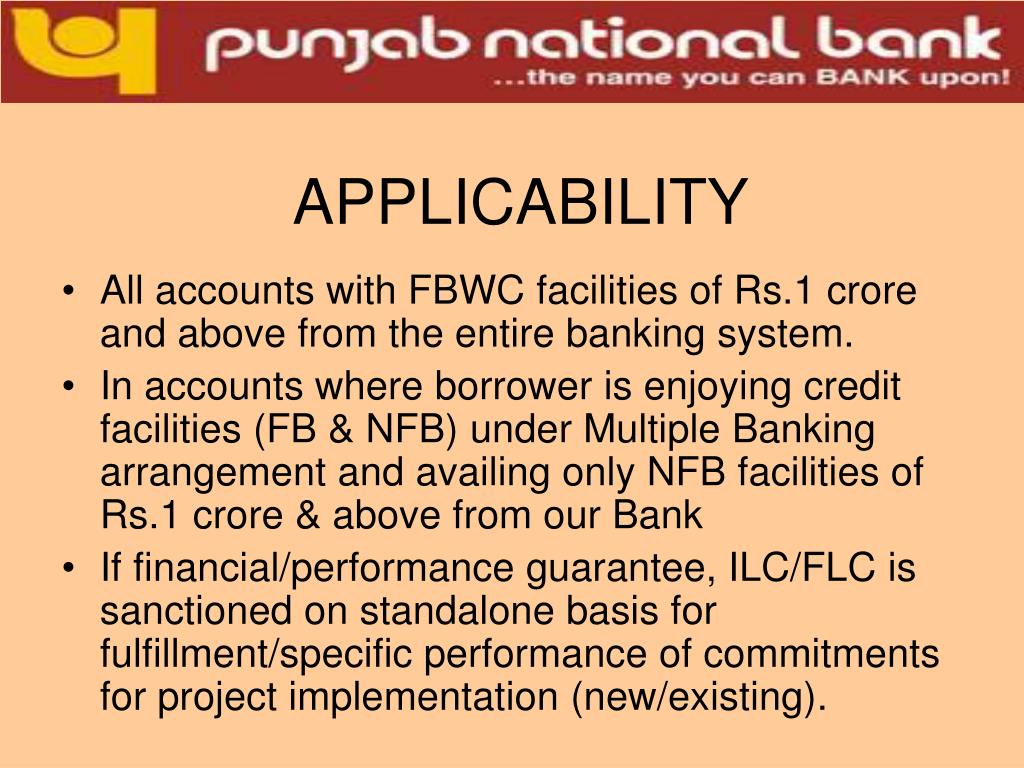 punjab national bank
...the name you can BANK upon!

APPLICABILITY

• All accounts with FBWC facilities of Rs.1 crore and above from the entire banking system.
• In accounts where borrower is enjoying credit facilities (FB & NFB) under Multiple Banking arrangement and availing only NFB facilities of Rs.1 crore & above from our Bank
• If financial/performance guarantee, ILC/FLC is sanctioned on standalone basis for fulfillment/specific performance of commitments for project implementation (new/existing).